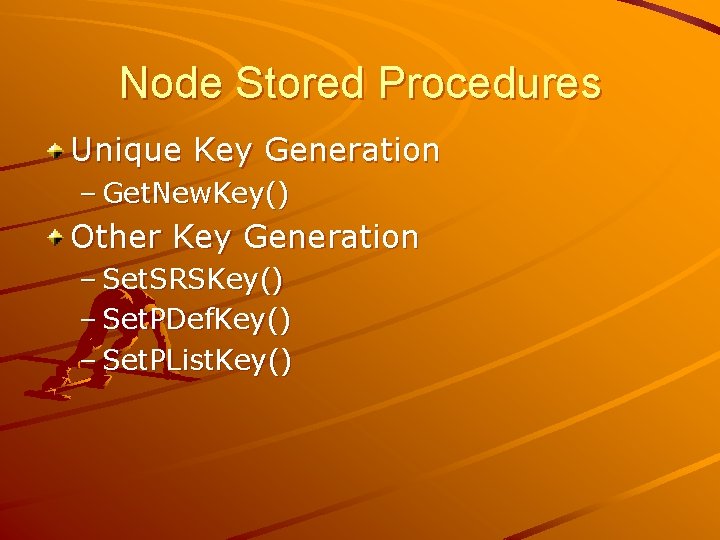 Node Stored Procedures

Unique Key Generation
– GetNewKey()

Other Key Generation
– SetSRSKey()
– SetPDefKey()
– SetPListKey()